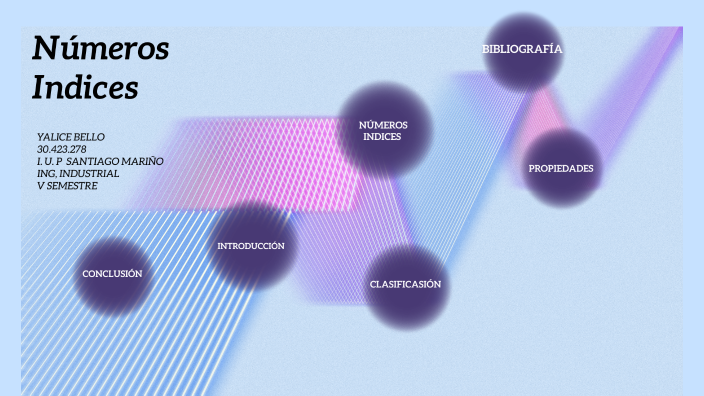 Números Indices

YALICE BELLO
30.423.278
I. U. P SANTIAGO MARIÑO
ING, INDUSTRIAL
V SEMESTRE

BIBLIOGRAFÍA

NÚMEROS INDICES

PROPIEDADES

INTRODUCCIÓN

CONCLUSIÓN

CLASIFICASIÓN